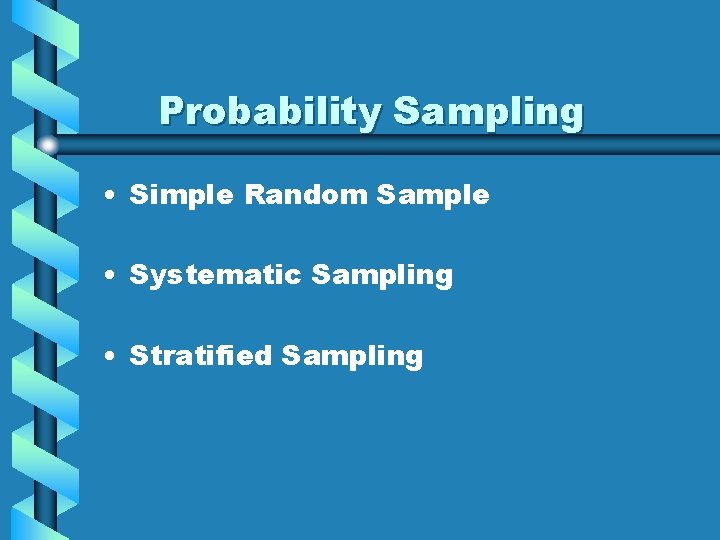 Probability Sampling

• Simple Random Sample

• Systematic Sampling

• Stratified Sampling